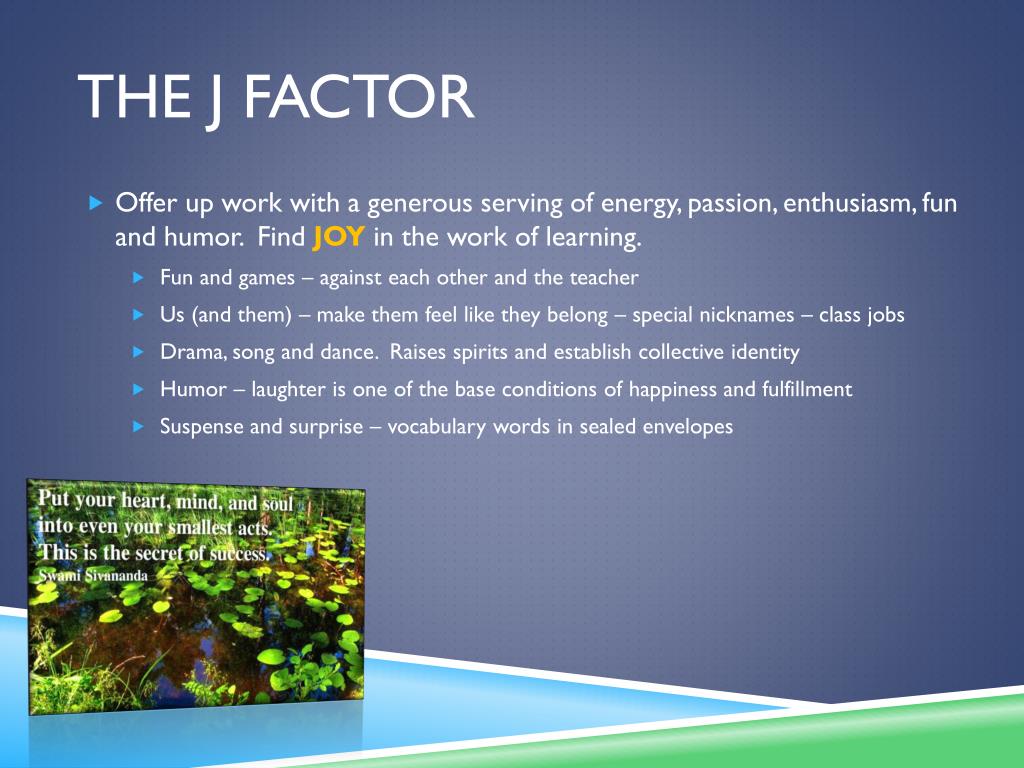 THE J FACTOR

Offer up work with a generous serving of energy, passion, enthusiasm, fun and humor. Find JOY in the work of learning.

Fun and games – against each other and the teacher

Us (and them) – make them feel like they belong – special nicknames – class jobs

Drama, song and dance. Raises spirits and establish collective identity

Humor – laughter is one of the base conditions of happiness and fulfillment

Suspense and surprise – vocabulary words in sealed envelopes

Put your heart, mind, and soul into even your smallest acts. This is the secret of success. Swami Sivananda